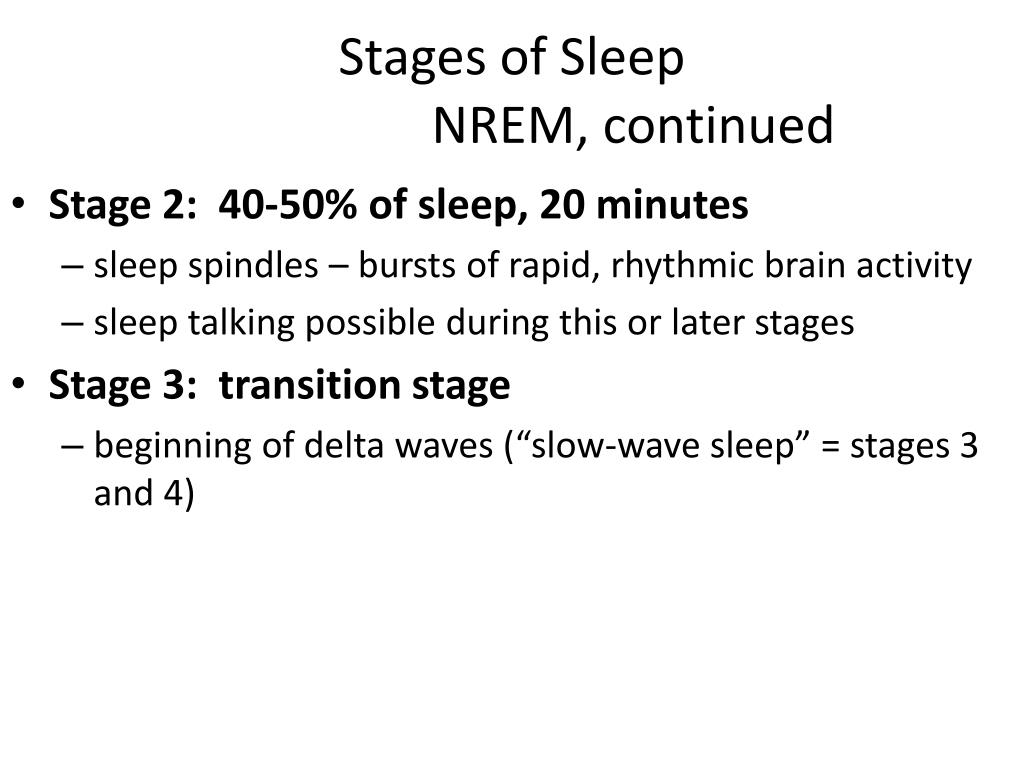 Stages of Sleep
NREM, continued

• Stage 2: 40-50% of sleep, 20 minutes
– sleep spindles – bursts of rapid, rhythmic brain activity
– sleep talking possible during this or later stages
• Stage 3: transition stage
– beginning of delta waves (“slow-wave sleep” = stages 3 and 4)